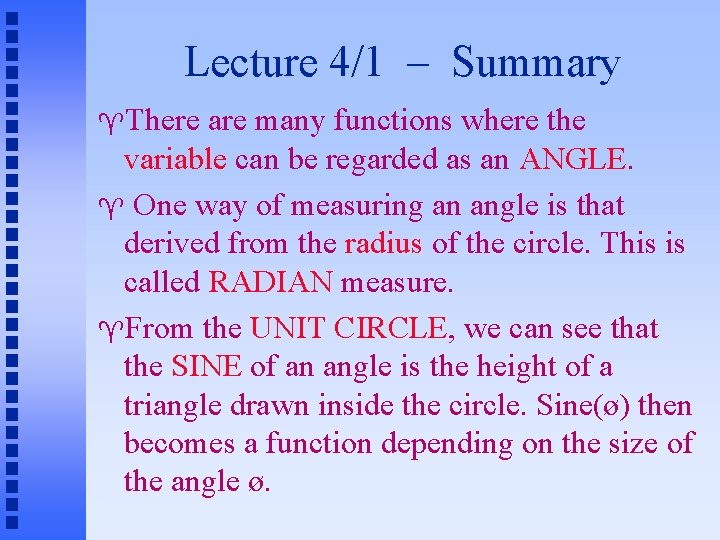 Lecture 4/1 – Summary

♈There are many functions where the variable can be regarded as an ANGLE.

♈ One way of measuring an angle is that derived from the radius of the circle. This is called RADIAN measure.

♈From the UNIT CIRCLE, we can see that the SINE of an angle is the height of a triangle drawn inside the circle. Sine(ø) then becomes a function depending on the size of the angle ø.